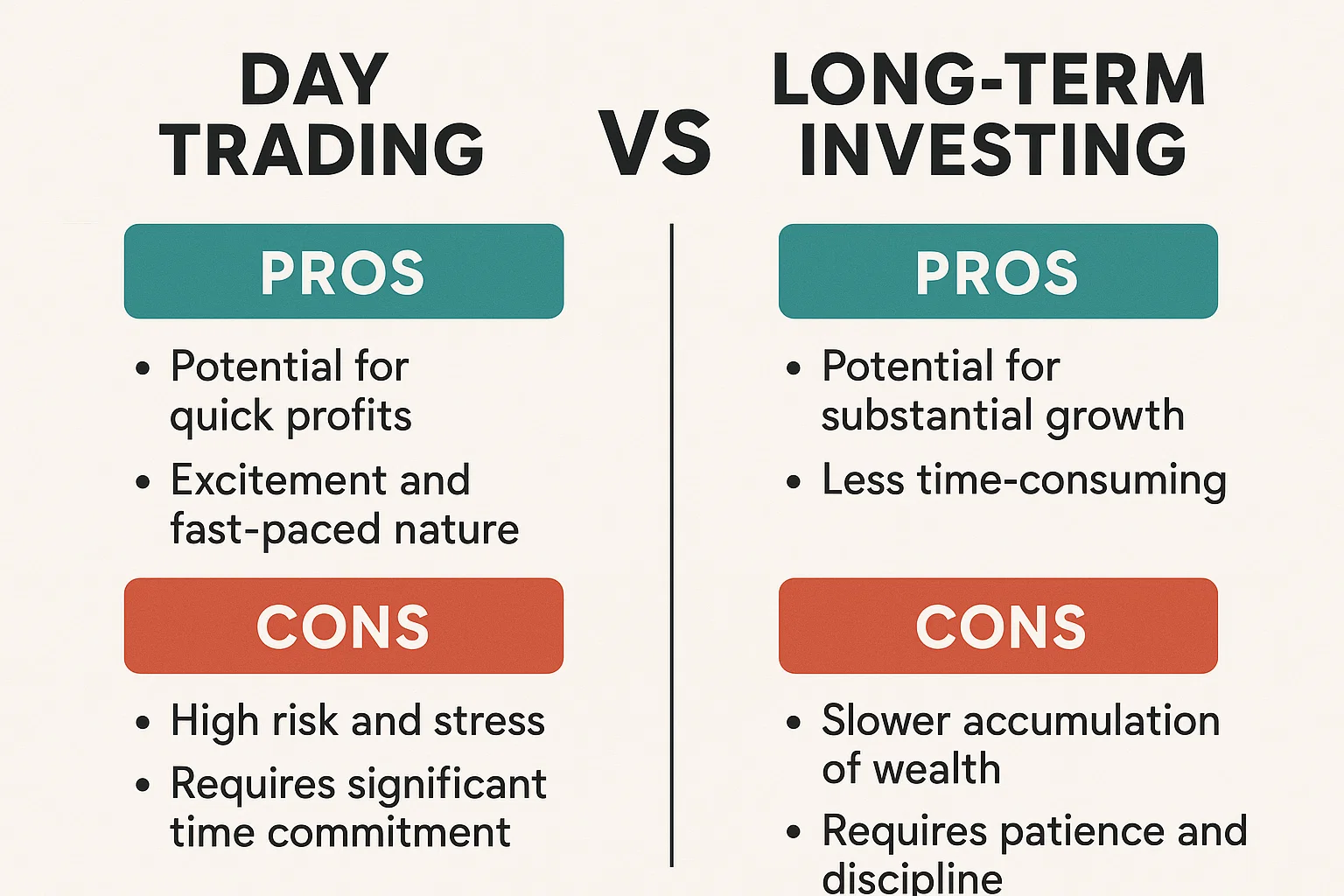 DAY TRADING

VS

LONG-TERM INVESTING

PROS

• Potential for quick profits
• Excitement and fast-paced nature

CONS

• High risk and stress
• Requires significant time commitment

PROS

• Potential for substantial growth
• Less time-consuming

CONS

• Slower accumulation of wealth
• Requires patience and discipline